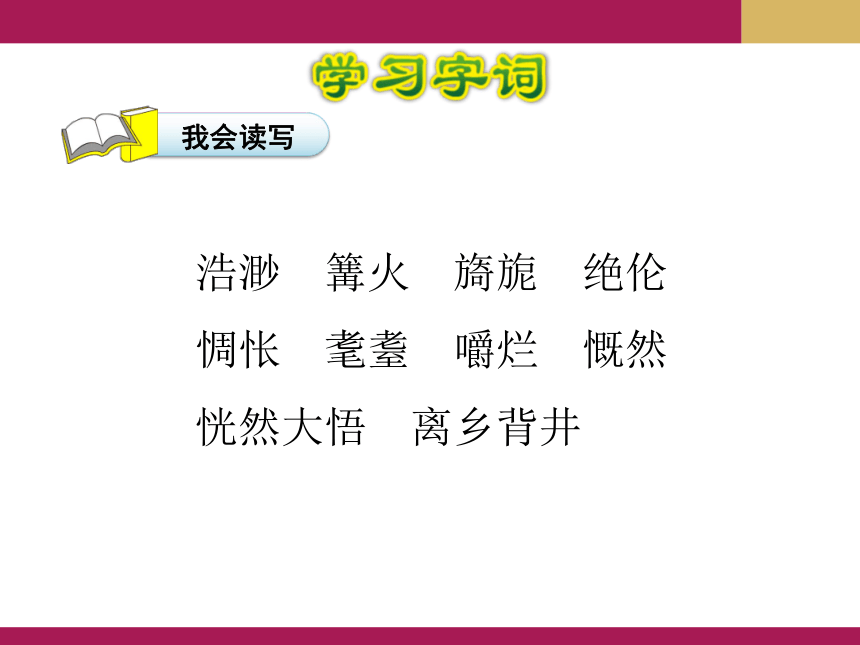 学习字词

我会读写

浩渺　篝火　旖旎　绝伦

惆怅　耄耋　嚼烂　慨然

恍然大悟　离乡背井